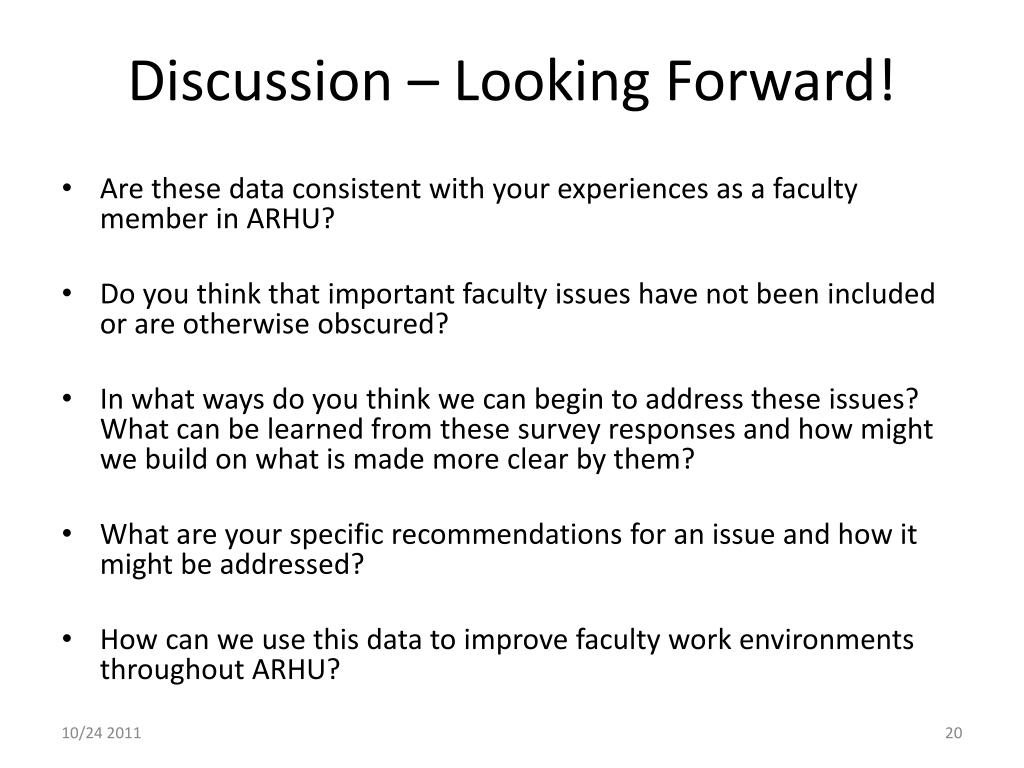 Discussion – Looking Forward!

• Are these data consistent with your experiences as a faculty member in ARHU?

• Do you think that important faculty issues have not been included or are otherwise obscured?

• In what ways do you think we can begin to address these issues? What can be learned from these survey responses and how might we build on what is made more clear by them?

• What are your specific recommendations for an issue and how it might be addressed?

• How can we use this data to improve faculty work environments throughout ARHU?

10/24 2011

20